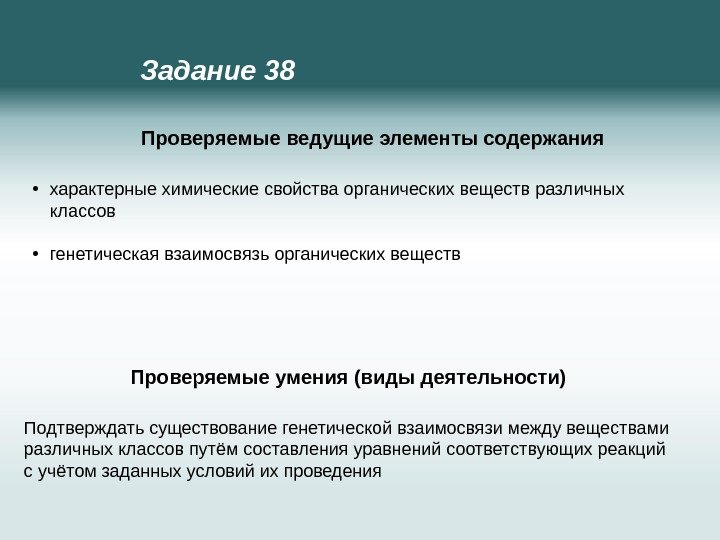 Задание 38

Проверяемые ведущие элементы содержания

• характерные химические свойства органических веществ различных классов

• генетическая взаимосвязь органических веществ

Проверяемые умения (виды деятельности)

Подтверждать существование генетической взаимосвязи между веществами различных классов путём составления уравнений соответствующих реакций с учётом заданных условий их проведения